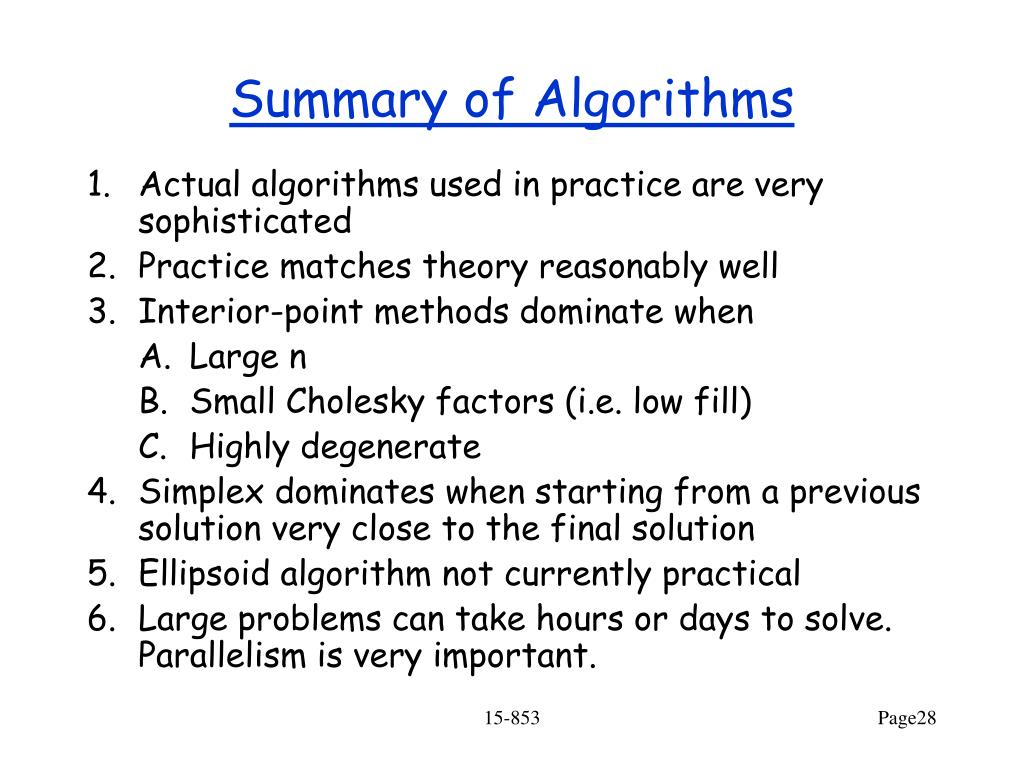 Summary of Algorithms

1. Actual algorithms used in practice are very sophisticated
2. Practice matches theory reasonably well
3. Interior-point methods dominate when
A. Large n
B. Small Cholesky factors (i.e. low fill)
C. Highly degenerate
4. Simplex dominates when starting from a previous solution very close to the final solution
5. Ellipsoid algorithm not currently practical
6. Large problems can take hours or days to solve. Parallelism is very important.

15-853

Page28